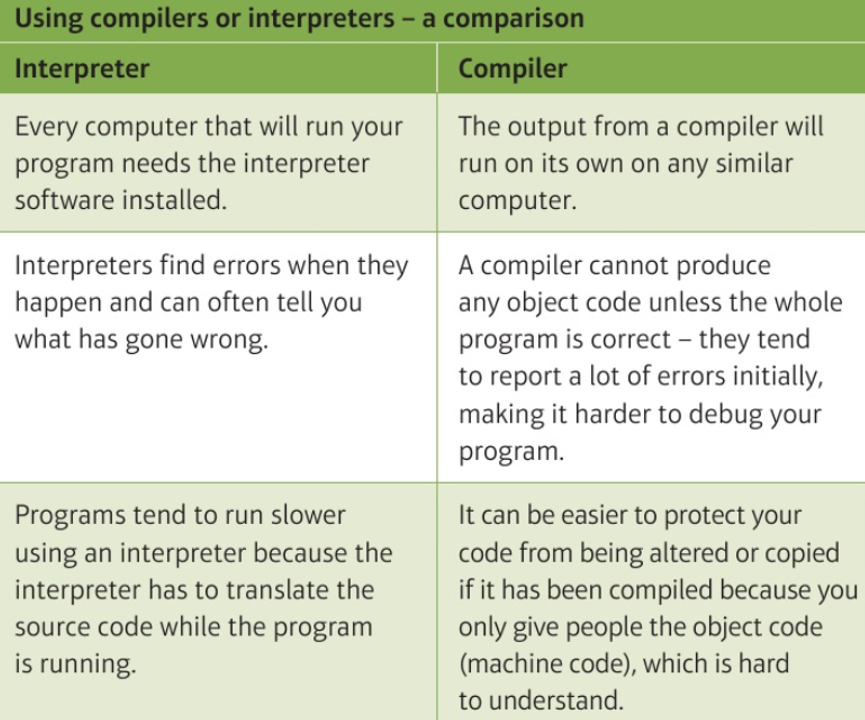 Using compilers or interpreters – a comparison

| Interpreter | Compiler |
|---|---|
| Every computer that will run your program needs the interpreter software installed. | The output from a compiler will run on its own on any similar computer. |
| Interpreters find errors when they happen and can often tell you what has gone wrong. | A compiler cannot produce any object code unless the whole program is correct – they tend to report a lot of errors initially, making it harder to debug your program. |
| Programs tend to run slower using an interpreter because the interpreter has to translate the source code while the program is running. | It can be easier to protect your code from being altered or copied if it has been compiled because you only give people the object code (machine code), which is hard to understand. |